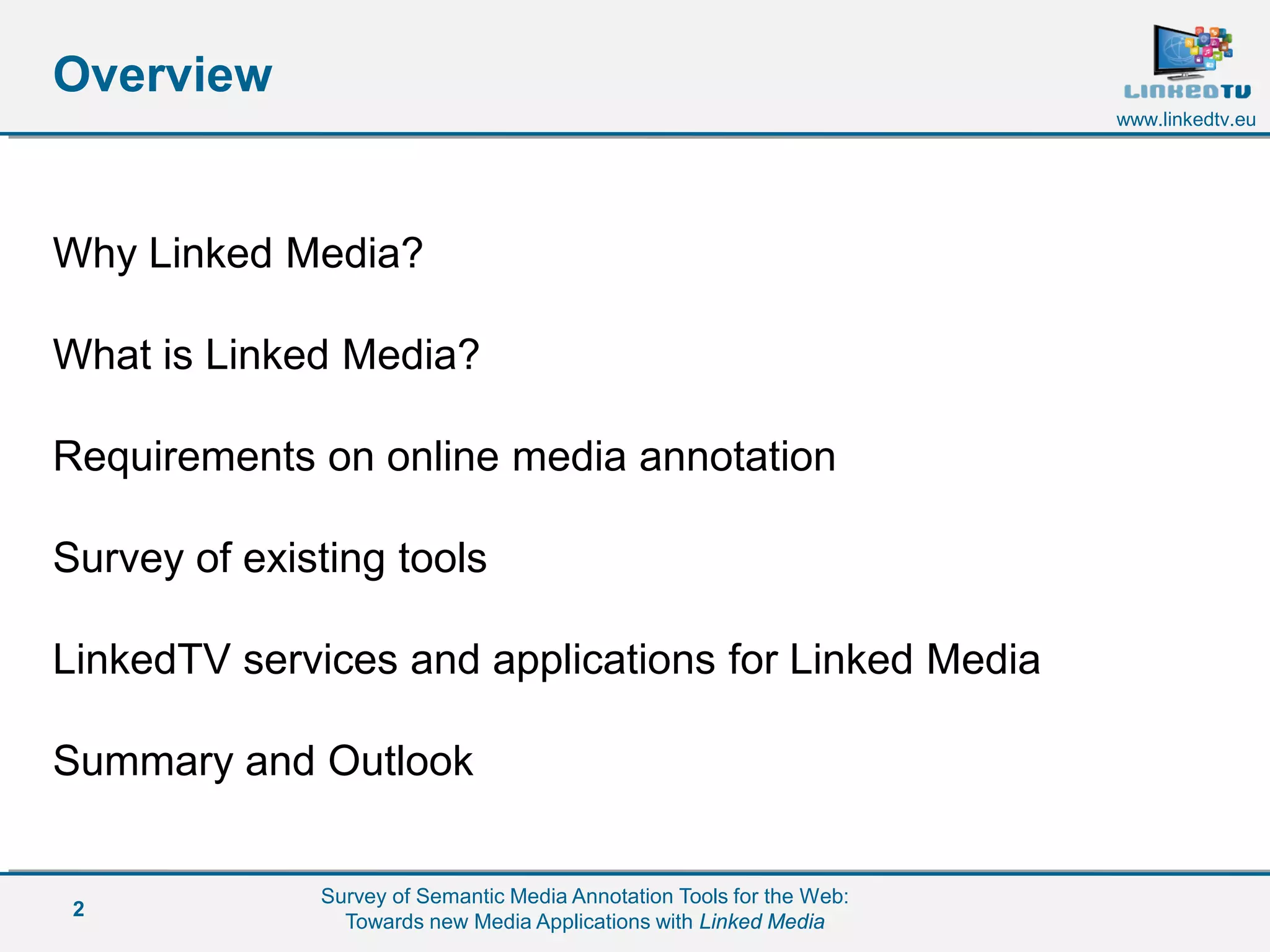 Overview

LINKEDTV
www.linkedtv.eu

Why Linked Media?

What is Linked Media?

Requirements on online media annotation

Survey of existing tools

LinkedTV services and applications for Linked Media

Summary and Outlook

2

Survey of Semantic Media Annotation Tools for the Web:
Towards new Media Applications with Linked Media